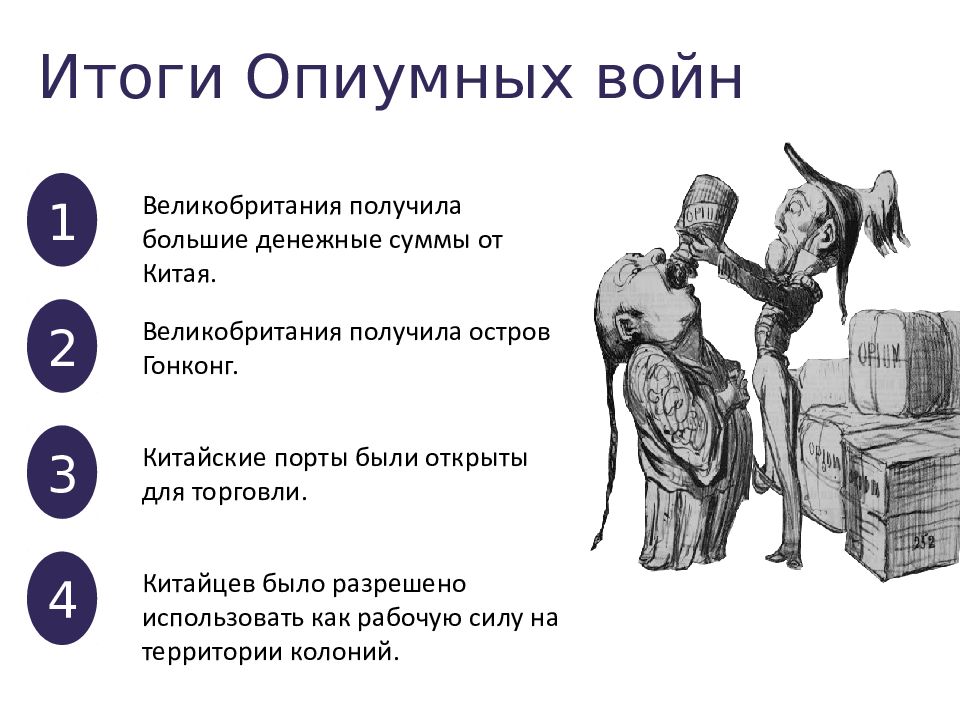 Итоги Опиумных войн

1

Великобритания получила большие денежные суммы от Китая.

2

Великобритания получила остров Гонконг.

3

Китайские порты были открыты для торговли.

4

Китайцев было разрешено использовать как рабочую силу на территории колоний.

OPIUM

OPIUM

OPIUM

OPIUM

252